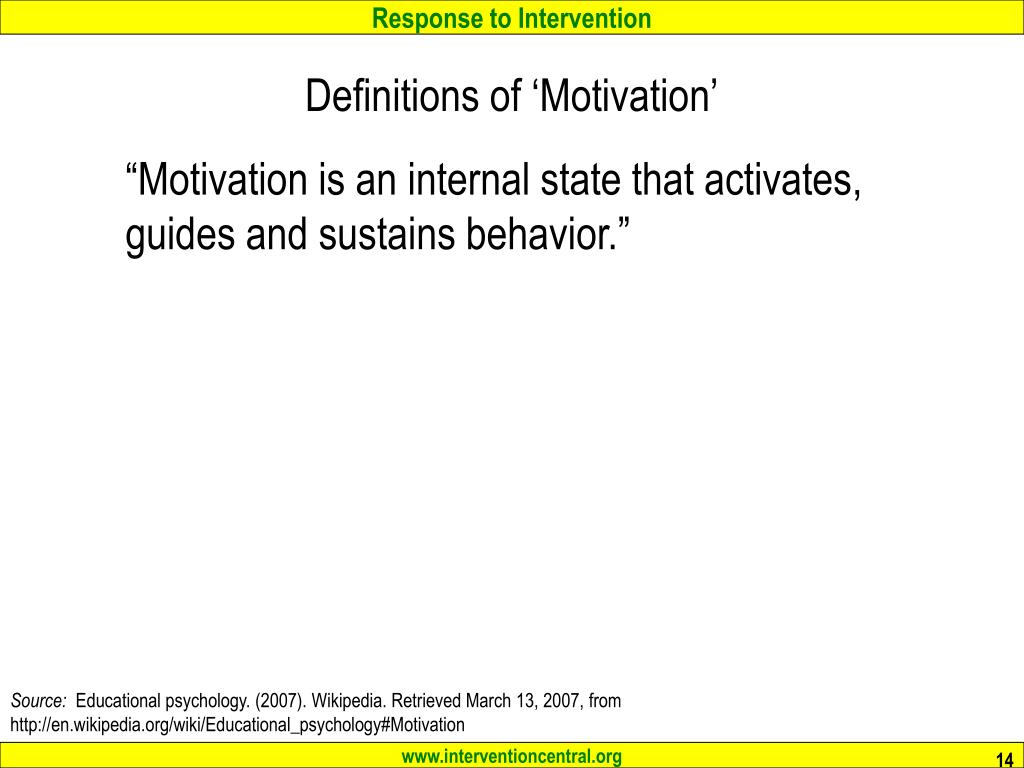 Response to Intervention

Definitions of ‘Motivation’

“Motivation is an internal state that activates, guides and sustains behavior.”

Source: Educational psychology. (2007). Wikipedia. Retrieved March 13, 2007, from http://en.wikipedia.org/wiki/Educational_psychology#Motivation

www.interventioncentral.org

14